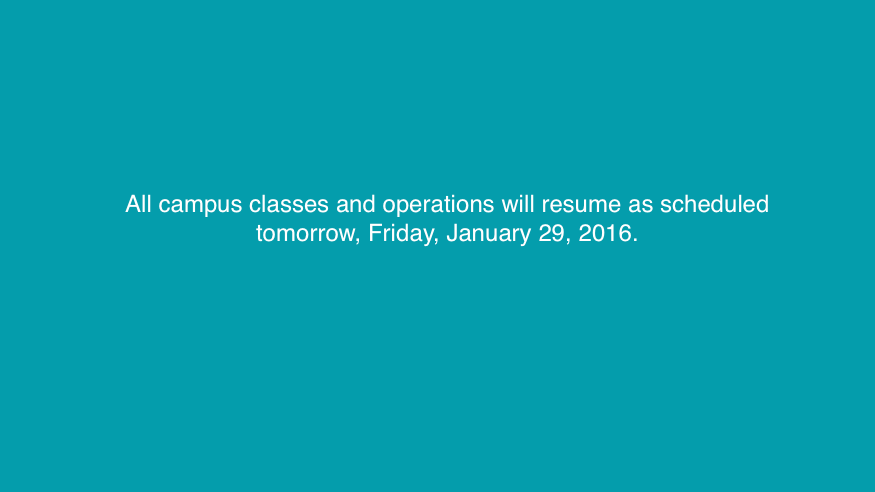 All campus classes and operations will resume as scheduled tomorrow, Friday, January 29, 2016.